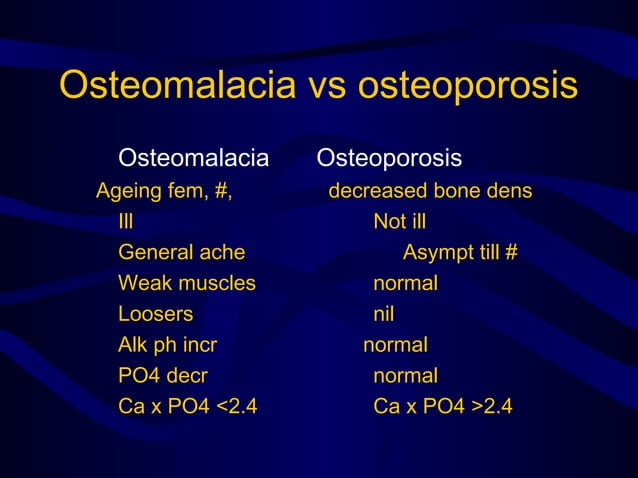 Osteomalacia vs osteoporosis

| Osteomalacia | Osteoporosis |
|---|---|
| Ageing fem, #, | decreased bone dens |
| Ill | Not ill |
| General ache | Asympt till # |
| Weak muscles | normal |
| Loosers | nil |
| Alk ph incr | normal |
| PO4 decr | normal |
| Ca x PO4 <2.4 | Ca x PO4 >2.4 |